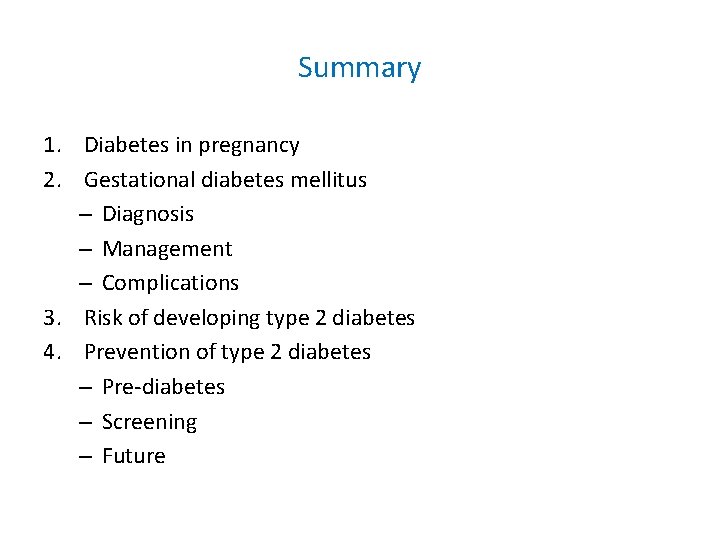 Summary

1. Diabetes in pregnancy
2. Gestational diabetes mellitus
– Diagnosis
– Management
– Complications
3. Risk of developing type 2 diabetes
4. Prevention of type 2 diabetes
– Pre-diabetes
– Screening
– Future